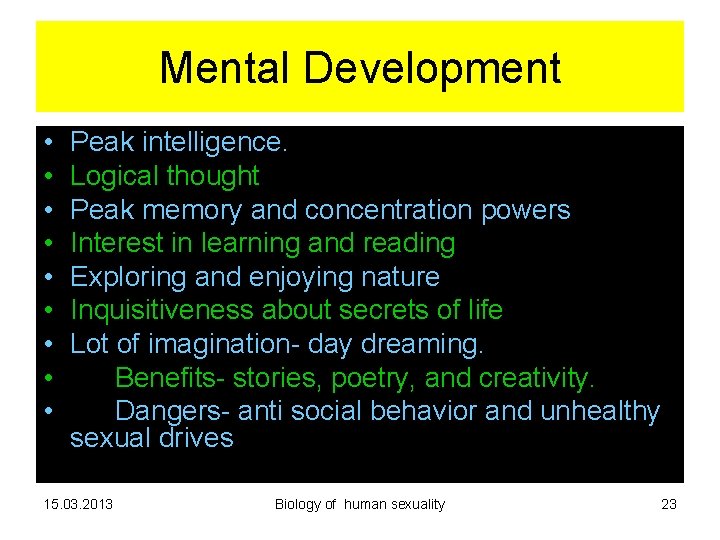 Mental Development

• Peak intelligence.
• Logical thought
• Peak memory and concentration powers
• Interest in learning and reading
• Exploring and enjoying nature
• Inquisitiveness about secrets of life
• Lot of imagination- day dreaming.
• Benefits- stories, poetry, and creativity.
• Dangers- anti social behavior and unhealthy sexual drives

15.03.2013

Biology of human sexuality

23